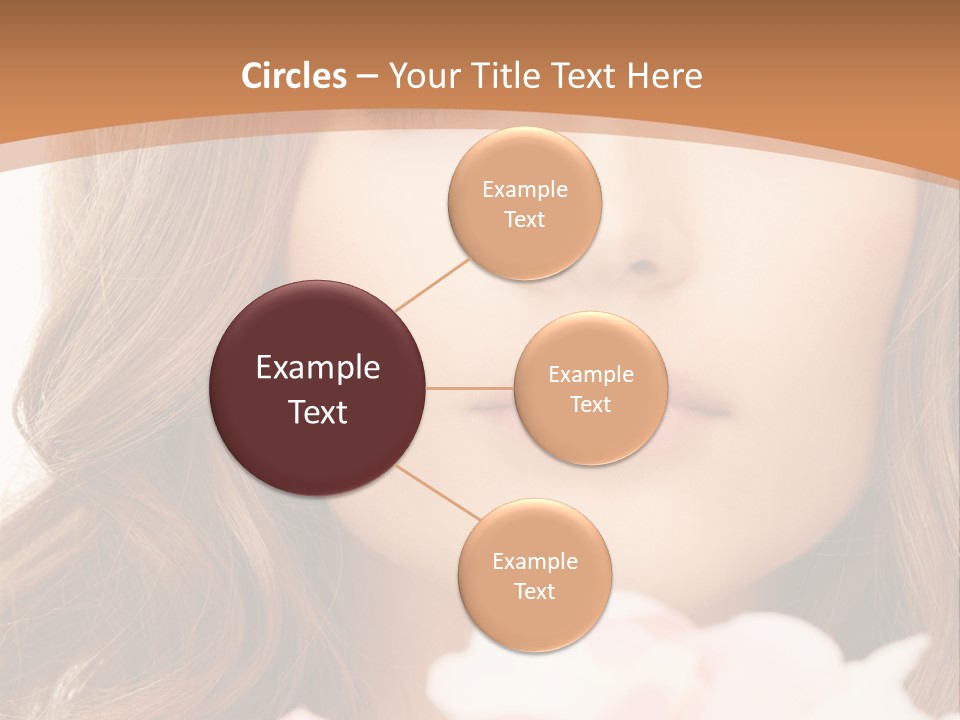 Circles – Your Title Text Here

Example Text

Example Text

Example Text

Example Text